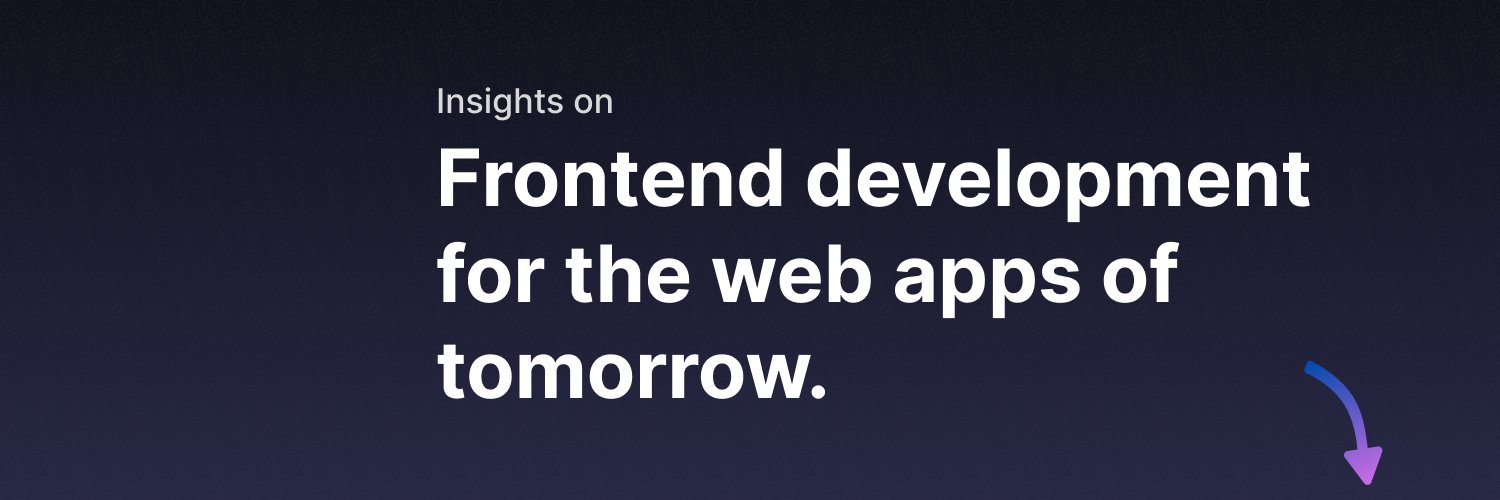 Insights on

Frontend development for the web apps of tomorrow.